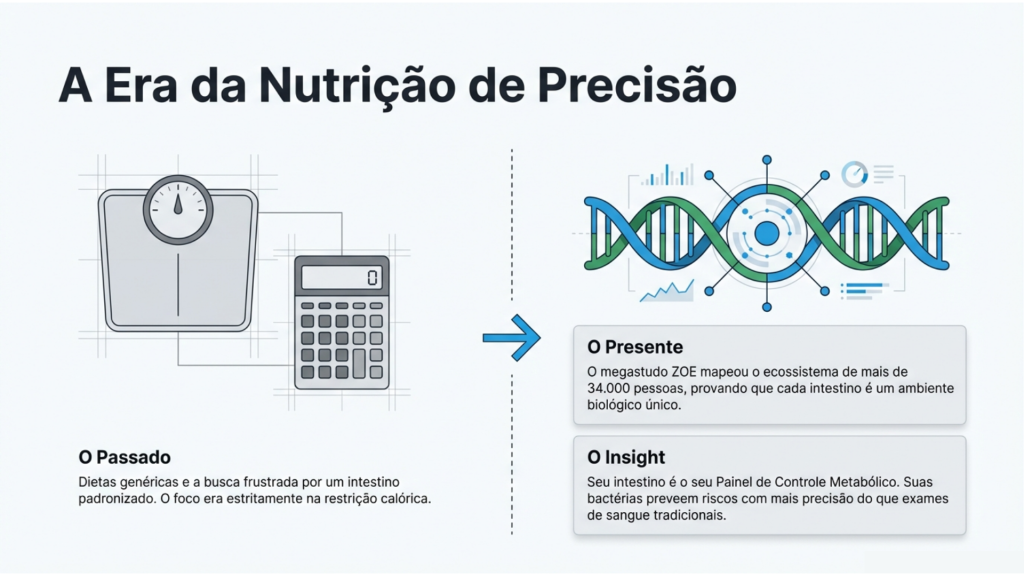 A Era da Nutrição de Precisão

0

O Passado
Dietas genéricas e a busca frustrada por um intestino padronizado. O foco era estritamente na restrição calórica.

O Presente
O megastudo ZOE mapeou o ecossistema de mais de 34.000 pessoas, provando que cada intestino é um ambiente biológico único.

O Insight
Seu intestino é o seu Painel de Controle Metabólico. Suas bactérias preveem riscos com mais precisão do que exames de sangue tradicionais.